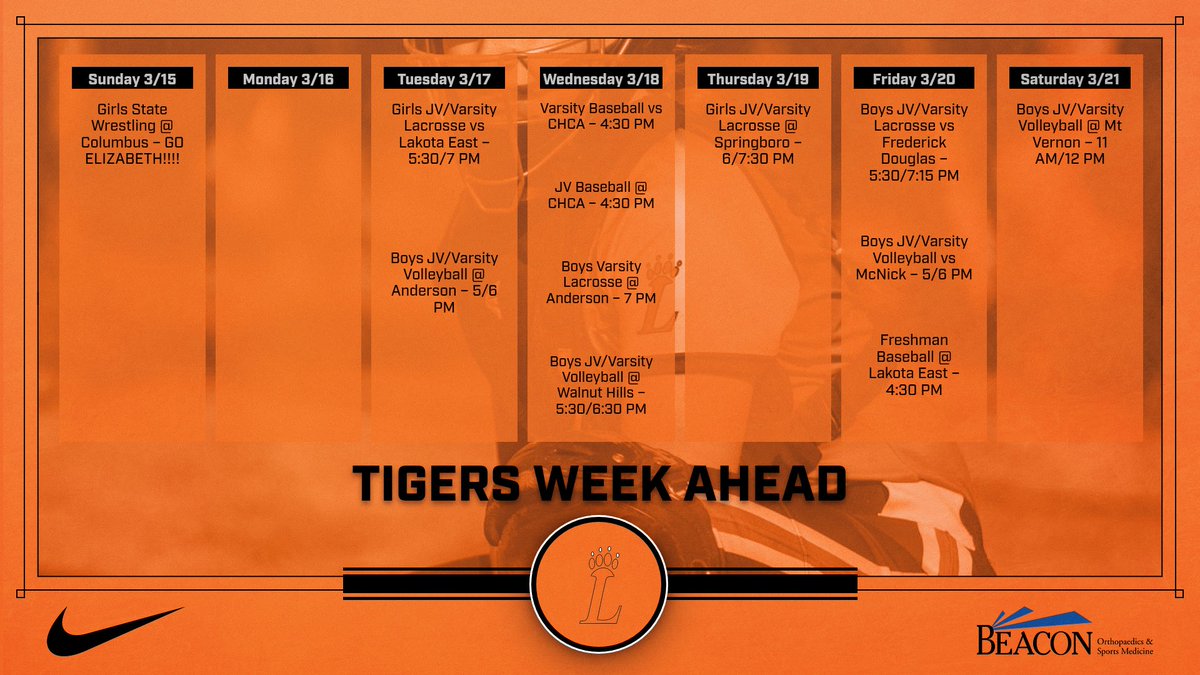 Sunday 3/15

Girls State Wrestling @ Columbus – GO ELIZABETH!!!!

Monday 3/16

Tuesday 3/17

Girls JV/Varsity Lacrosse vs Lakota East – 5:30/7 PM

Boys JV/Varsity Volleyball @ Anderson – 5/6 PM

Wednesday 3/18

Varsity Baseball vs CHCA – 4:30 PM

JV Baseball @ CHCA – 4:30 PM

Boys Varsity Lacrosse @ Anderson – 7 PM

Boys JV/Varsity Volleyball @ Walnut Hills – 5:30/6:30 PM

Thursday 3/19

Girls JV/Varsity Lacrosse @ Springboro – 6/7:30 PM

Friday 3/20

Boys JV/Varsity Lacrosse vs Frederick Douglas – 5:30/7:15 PM

Boys JV/Varsity Volleyball vs McNick – 5/6 PM

Freshman Baseball @ Lakota East – 4:30 PM

Saturday 3/21

Boys JV/Varsity Volleyball @ Mt Vernon – 11 AM/12 PM

TIGERS WEEK AHEAD

L

BEACON Orthopaedics & Sports Medicine